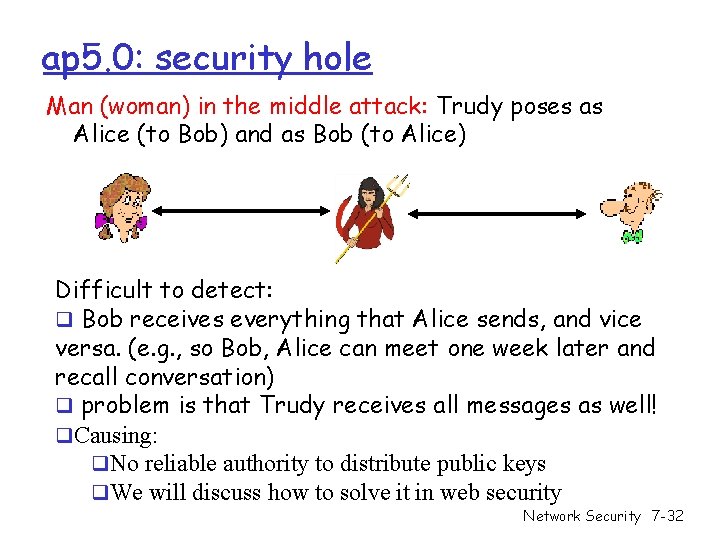 ap5.0: security hole

Man (woman) in the middle attack: Trudy poses as Alice (to Bob) and as Bob (to Alice)

Difficult to detect:
❑ Bob receives everything that Alice sends, and vice versa. (e.g., so Bob, Alice can meet one week later and recall conversation)
❑ problem is that Trudy receives all messages as well!
❑Causing:
❑No reliable authority to distribute public keys
❑We will discuss how to solve it in web security

Network Security 7-32